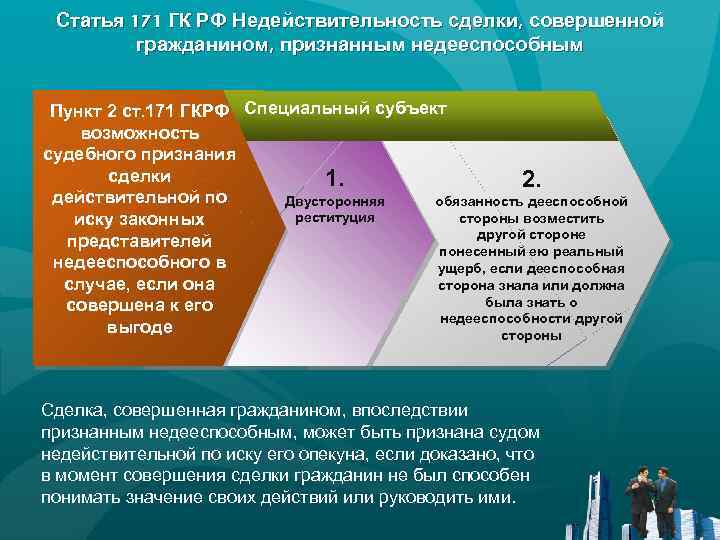 Статья 171 ГК РФ Недействительность сделки, совершенной гражданином, признанным недееспособным

Пункт 2 ст.171 ГКРФ возможность судебного признания сделки действительной по иску законных представителей недееспособного в случае, если она совершена к его выгоде

Специальный субъект

1.
Двусторонняя реституция

2.
обязанность дееспособной стороны возместить другой стороне понесенный ею реальный ущерб, если дееспособная сторона знала или должна была знать о недееспособности другой стороны

Сделка, совершенная гражданином, впоследствии признанным недееспособным, может быть признана судом недействительной по иску его опекуна, если доказано, что в момент совершения сделки гражданин не был способен понимать значение своих действий или руководить ими.